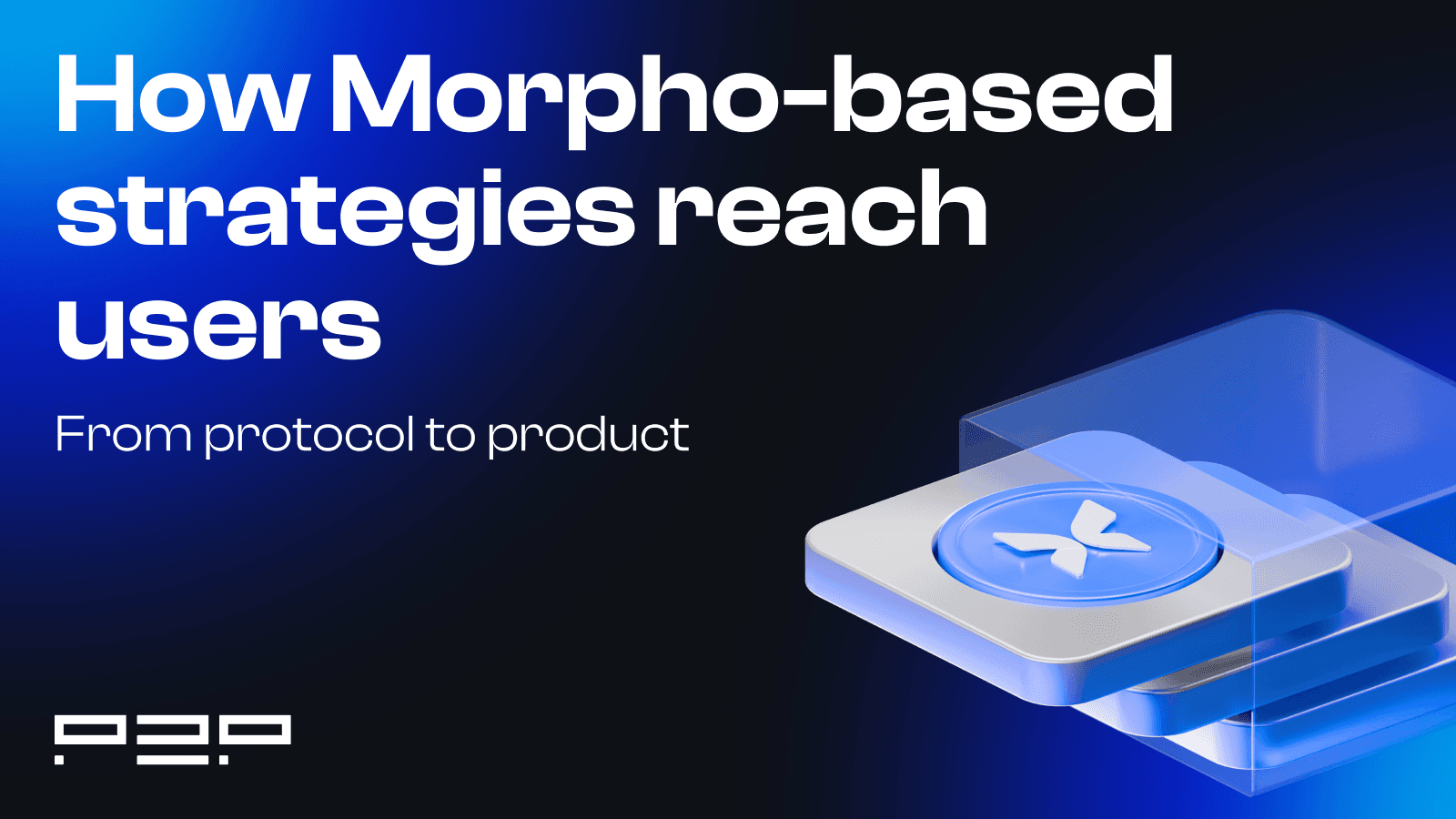 How Morpho-based strategies reach users

From protocol to product

P2P